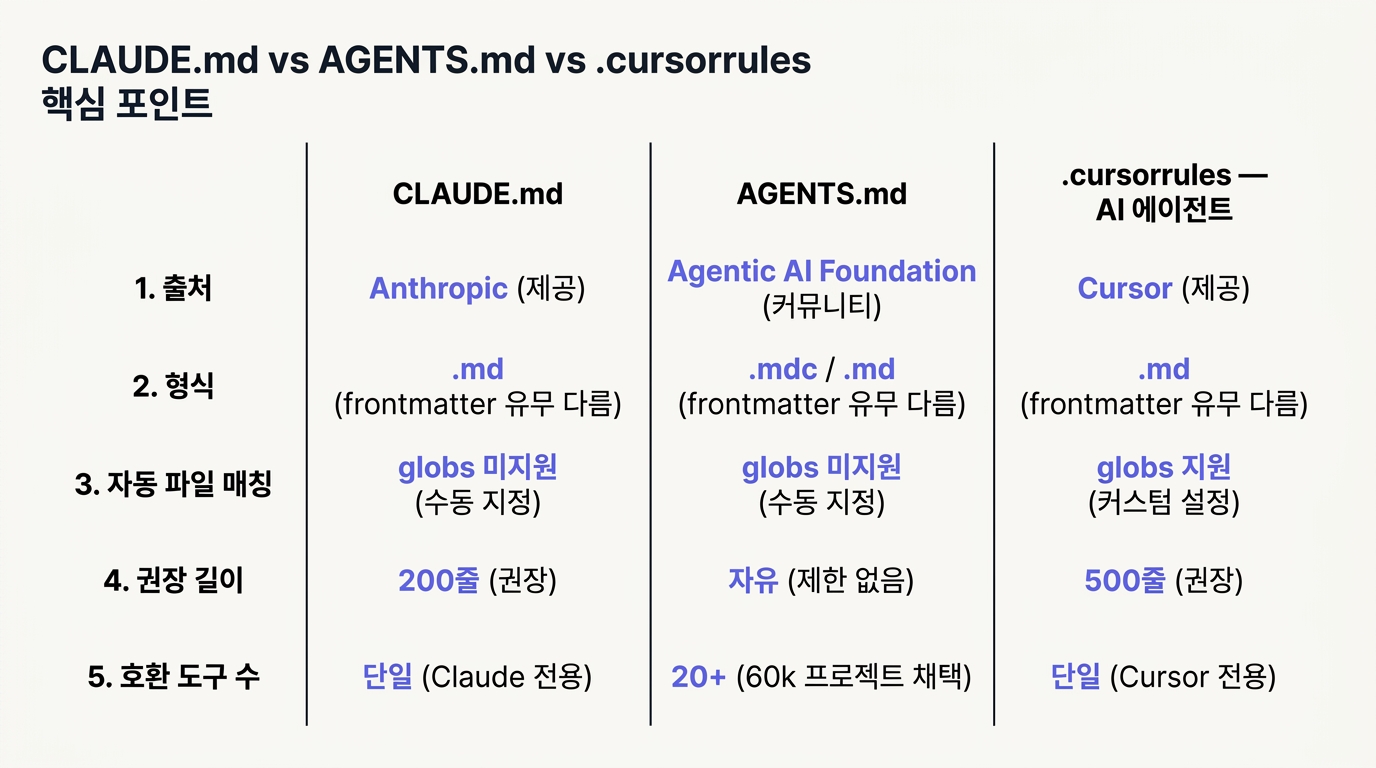 CLAUDE.md vs AGENTS.md vs .cursorrules
핵심 포인트

| | CLAUDE.md | AGENTS.md | .cursorrules — AI 에이전트 |
|---|---|---|---|
| 1. 출처 | Anthropic (제공) | Agentic AI Foundation (커뮤니티) | Cursor (제공) |
| 2. 형식 | .md (frontmatter 유무 다름) | .mdc / .md (frontmatter 유무 다름) | .md (frontmatter 유무 다름) |
| 3. 자동 파일 매칭 | globs 미지원 (수동 지정) | globs 미지원 (수동 지정) | globs 지원 (커스텀 설정) |
| 4. 권장 길이 | 200줄 (권장) | 자유 (제한 없음) | 500줄 (권장) |
| 5. 호환 도구 수 | 단일 (Claude 전용) | 20+ (60k 프로젝트 채택) | 단일 (Cursor 전용) |